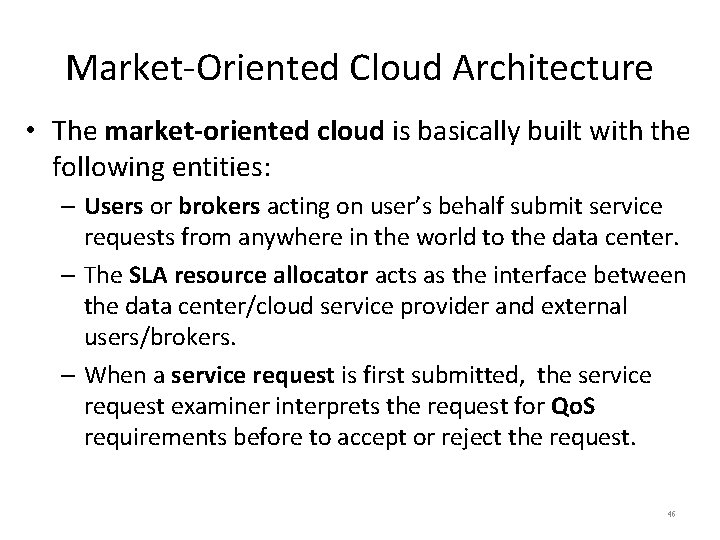 Market-Oriented Cloud Architecture

• The market-oriented cloud is basically built with the following entities:

– Users or brokers acting on user's behalf submit service requests from anywhere in the world to the data center.

– The SLA resource allocator acts as the interface between the data center/cloud service provider and external users/brokers.

– When a service request is first submitted, the service request examiner interprets the request for QoS requirements before to accept or reject the request.

46